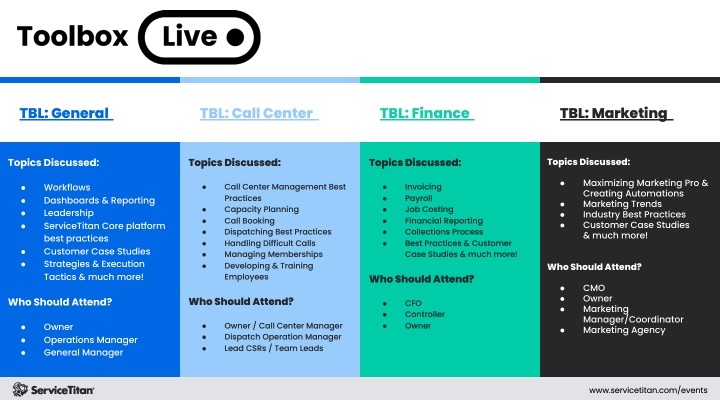 Toolbox Live

TBL: General

Topics Discussed:

- Workflows
- Dashboards & Reporting
- Leadership
- ServiceTitan Core platform best practices
- Customer Case Studies
- Strategies & Execution Tactics & much more!

Who Should Attend?

- Owner
- Operations Manager
- General Manager

TBL: Call Center

Topics Discussed:

- Call Center Management Best Practices
- Capacity Planning
- Call Booking
- Dispatching Best Practices
- Handling Difficult Calls
- Managing Memberships
- Developing & Training Employees

Who Should Attend?

- Owner / Call Center Manager
- Dispatch Operation Manager
- Lead CSRs / Team Leads

TBL: Finance

Topics Discussed:

- Invoicing
- Payroll
- Job Costing
- Financial Reporting
- Collections Process
- Best Practices & Customer Case Studies & much more!

Who Should Attend?

- CFO
- Controller
- Owner

TBL: Marketing

Topics Discussed:

- Maximizing Marketing Pro & Creating Automations
- Marketing Trends
- Industry Best Practices
- Customer Case Studies & much more!

Who Should Attend?

- CMO
- Owner
- Marketing Manager/Coordinator
- Marketing Agency

ServiceTitan

www.servicetitan.com/events